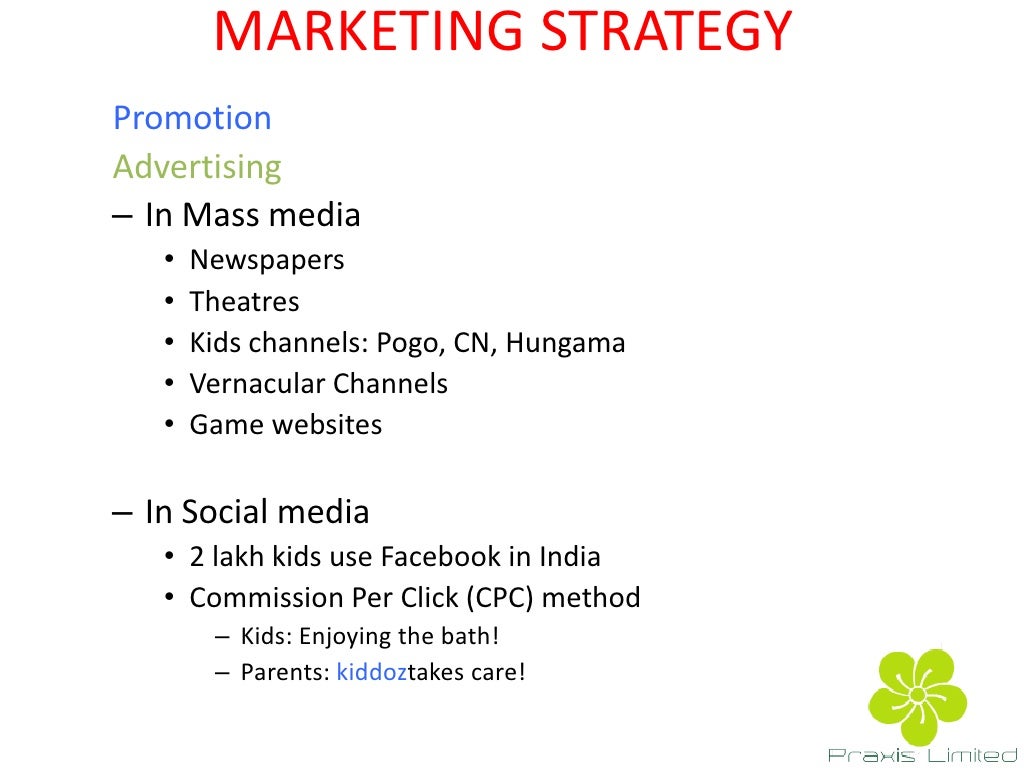 MARKETING STRATEGY

Promotion

Advertising

– In Mass media
• Newspapers
• Theatres
• Kids channels: Pogo, CN, Hungama
• Vernacular Channels
• Game websites

– In Social media
• 2 lakh kids use Facebook in India
• Commission Per Click (CPC) method
– Kids: Enjoying the bath!
– Parents: kiddoztakes care!

Praxis Limited